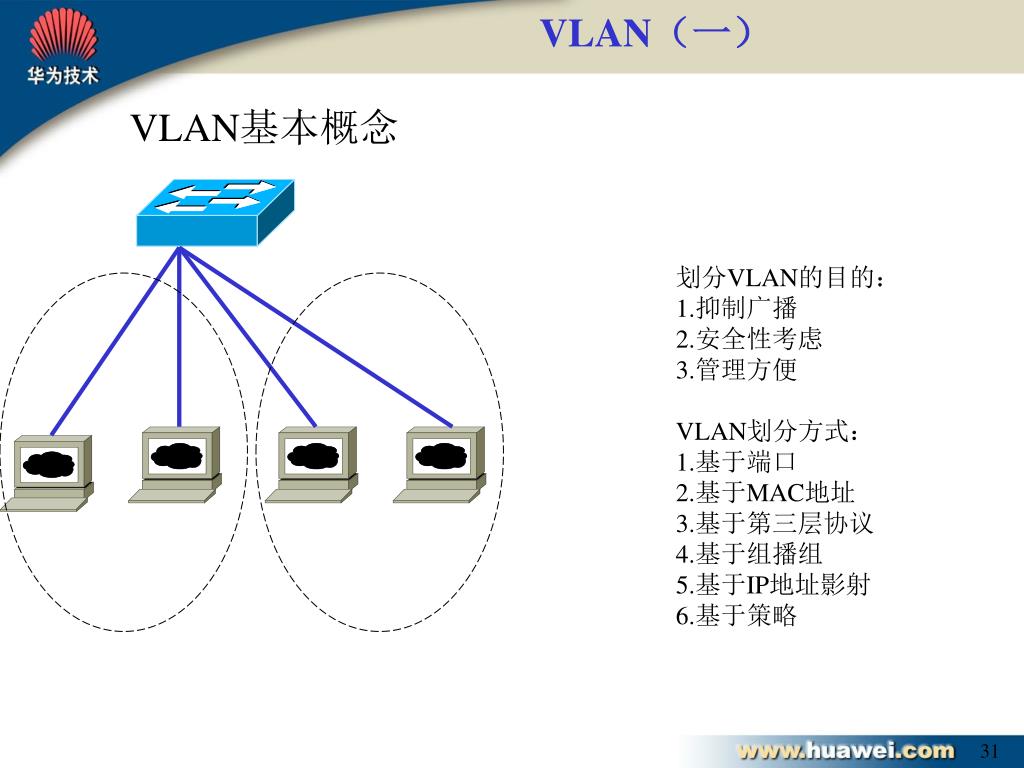 华为技术

VLAN（一）

VLAN基本概念

划分VLAN的目的：
1.抑制广播
2.安全性考虑
3.管理方便

VLAN划分方式：
1.基于端口
2.基于MAC地址
3.基于第三层协议
4.基于组播组
5.基于IP地址影射
6.基于策略

www.huawei.com 31